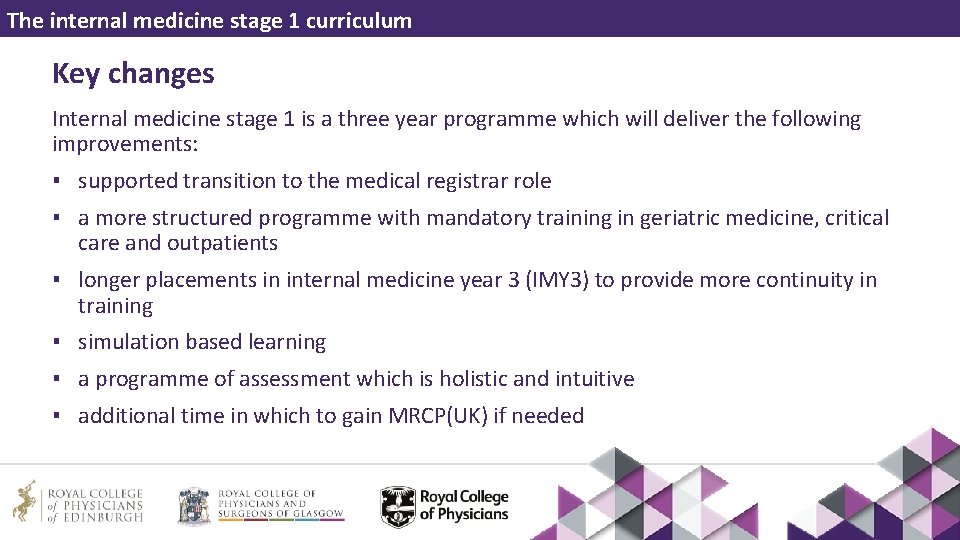 The internal medicine stage 1 curriculum

Key changes

Internal medicine stage 1 is a three year programme which will deliver the following improvements:

▪ supported transition to the medical registrar role
▪ a more structured programme with mandatory training in geriatric medicine, critical care and outpatients
▪ longer placements in internal medicine year 3 (IMY3) to provide more continuity in training
▪ simulation based learning
▪ a programme of assessment which is holistic and intuitive
▪ additional time in which to gain MRCP(UK) if needed

ROYAL COLLEGE of PHYSICIANS of EDINBURGH

ROYAL COLLEGE OF PHYSICIANS AND SURGEONS OF GLASGOW

Royal College of Physicians